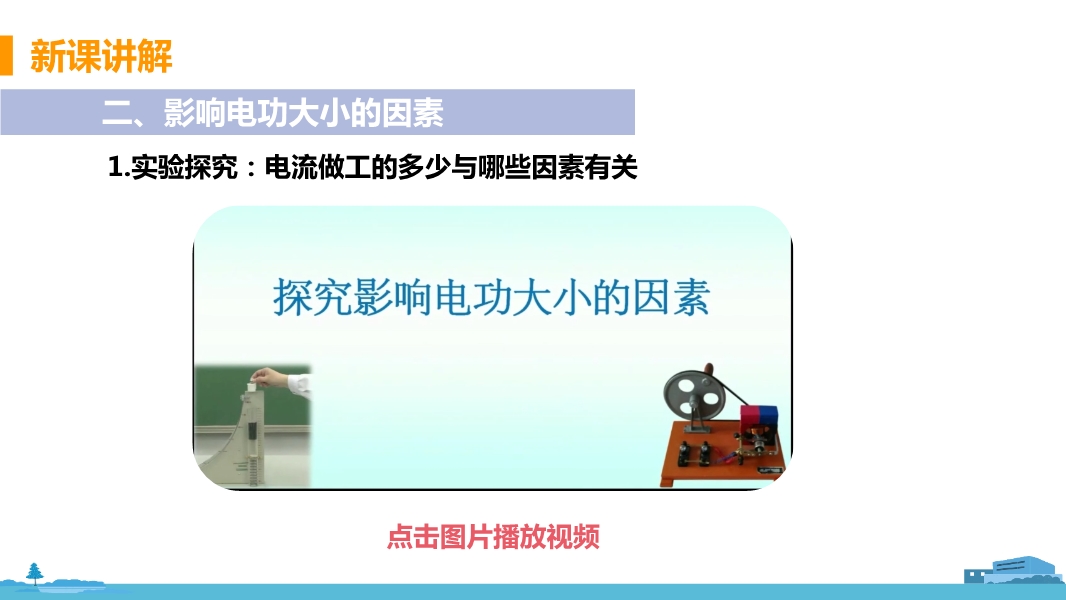 新课讲解

二、影响电功大小的因素

1.实验探究：电流做工的多少与哪些因素有关

探究影响电功大小的因素

点击图片播放视频